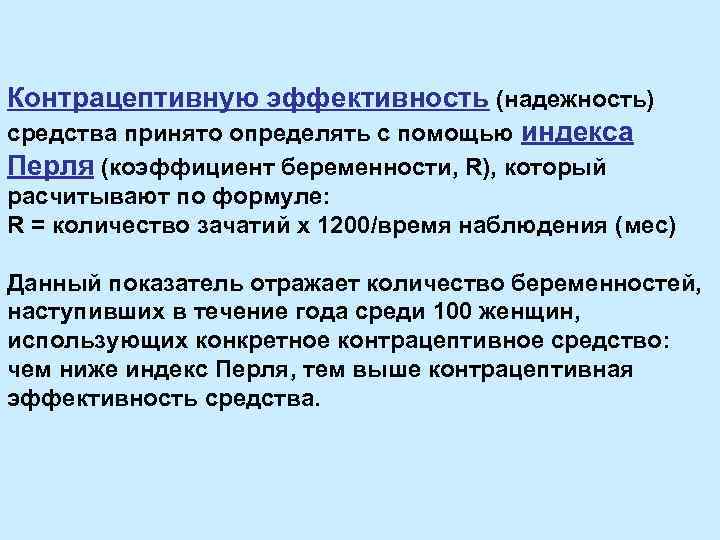 Контрацептивную эффективность (надежность) средства принято определять с помощью индекса Перля (коэффициент беременности, R), который расчитывают по формуле:
R = количество зачатий х 1200/время наблюдения (мес)

Данный показатель отражает количество беременностей, наступивших в течение года среди 100 женщин, использующих конкретное контрацептивное средство: чем ниже индекс Перля, тем выше контрацептивная эффективность средства.